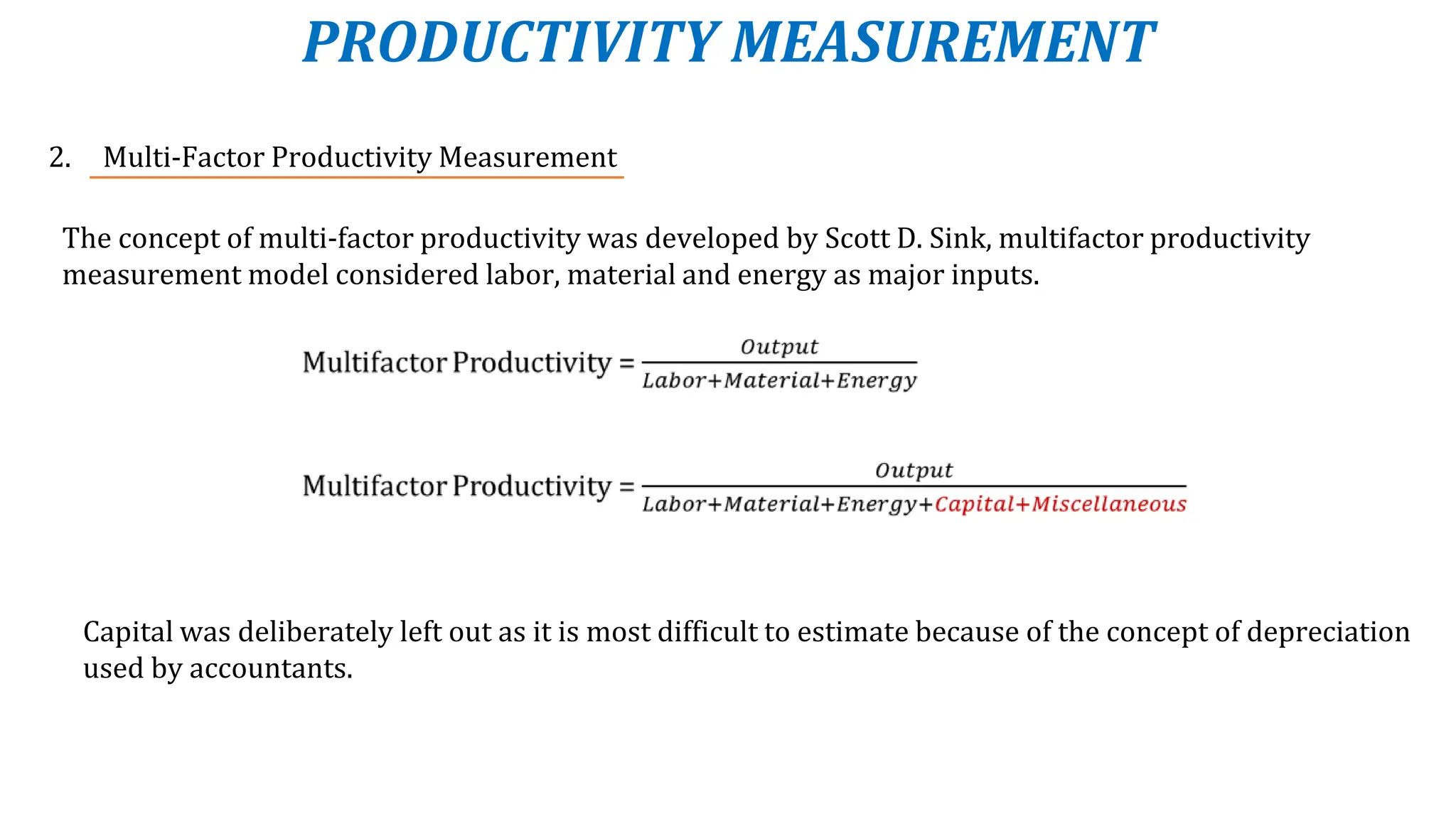 PRODUCTIVITY MEASUREMENT

2. Multi-Factor Productivity Measurement

The concept of multi-factor productivity was developed by Scott D. Sink, multifactor productivity measurement model considered labor, material and energy as major inputs.

$\text{Multifactor Productivity} = \frac{Output}{Labor+Material+Energy}$

$\text{Multifactor Productivity} = \frac{Output}{Labor+Material+Energy+Capital+Miscellaneous}$

Capital was deliberately left out as it is most difficult to estimate because of the concept of depreciation used by accountants.